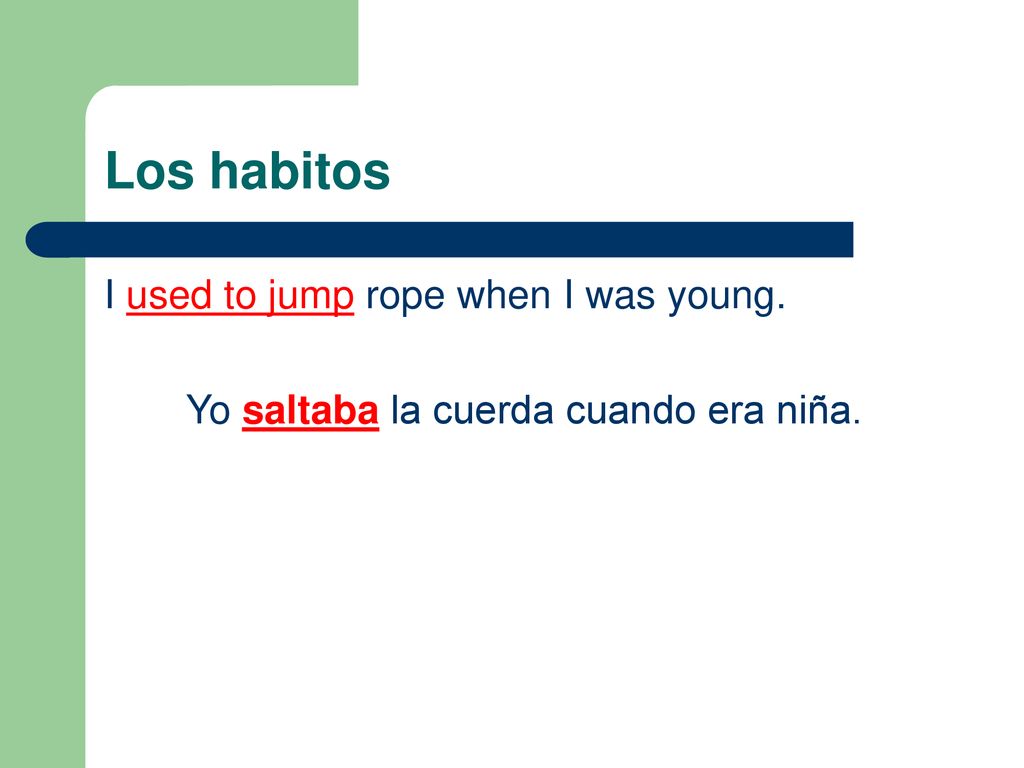 Los habitos

I used to jump rope when I was young.

Yo saltaba la cuerda cuando era niña.